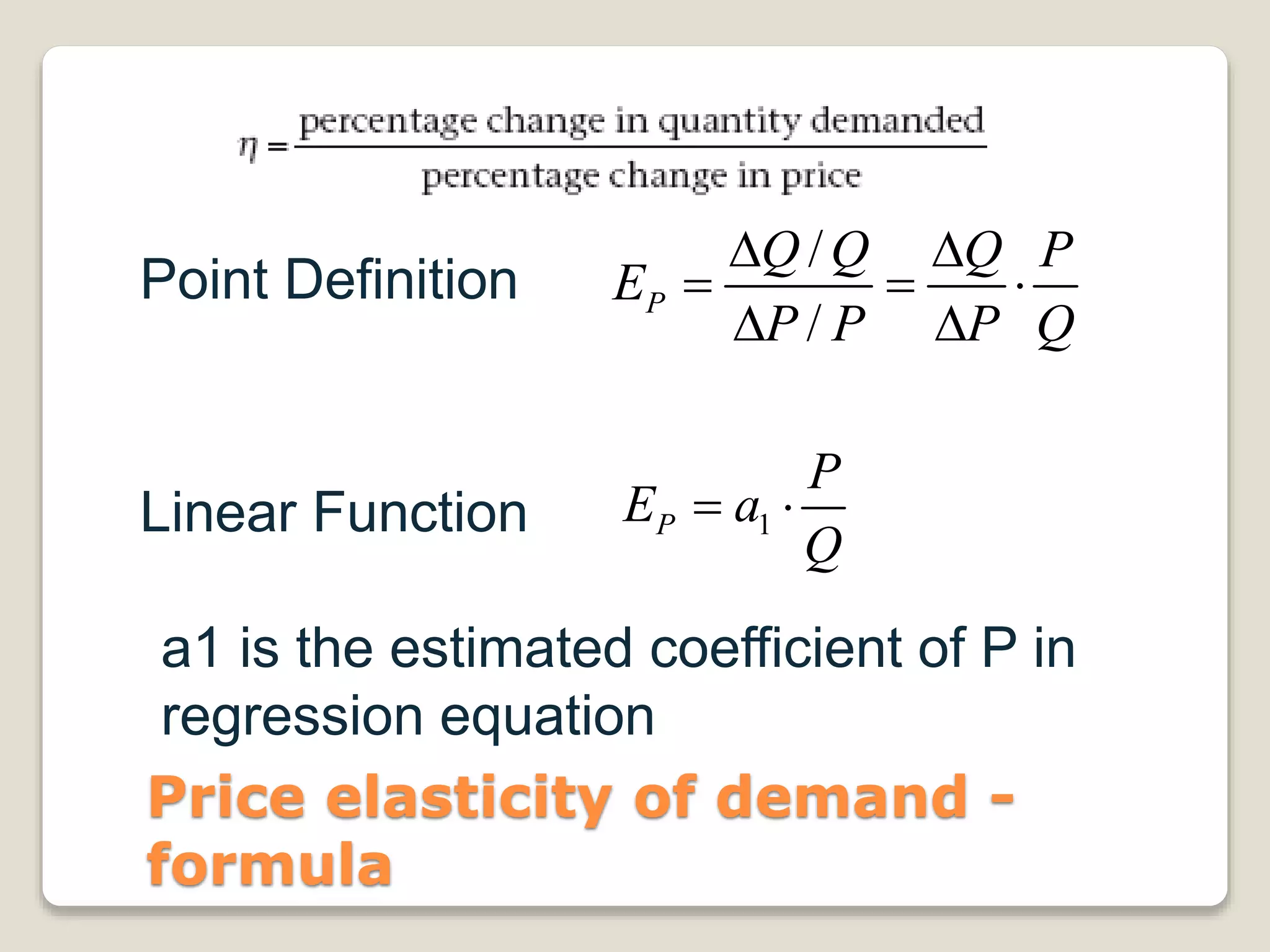 $\eta = \frac{\text{percentage change in quantity demanded}}{\text{percentage change in price}}$

Point Definition $E_P = \frac{\Delta Q / Q}{\Delta P / P} = \frac{\Delta Q}{\Delta P} \cdot \frac{P}{Q}$

Linear Function $E_P = a_1 \cdot \frac{P}{Q}$

a1 is the estimated coefficient of P in regression equation

Price elasticity of demand - formula